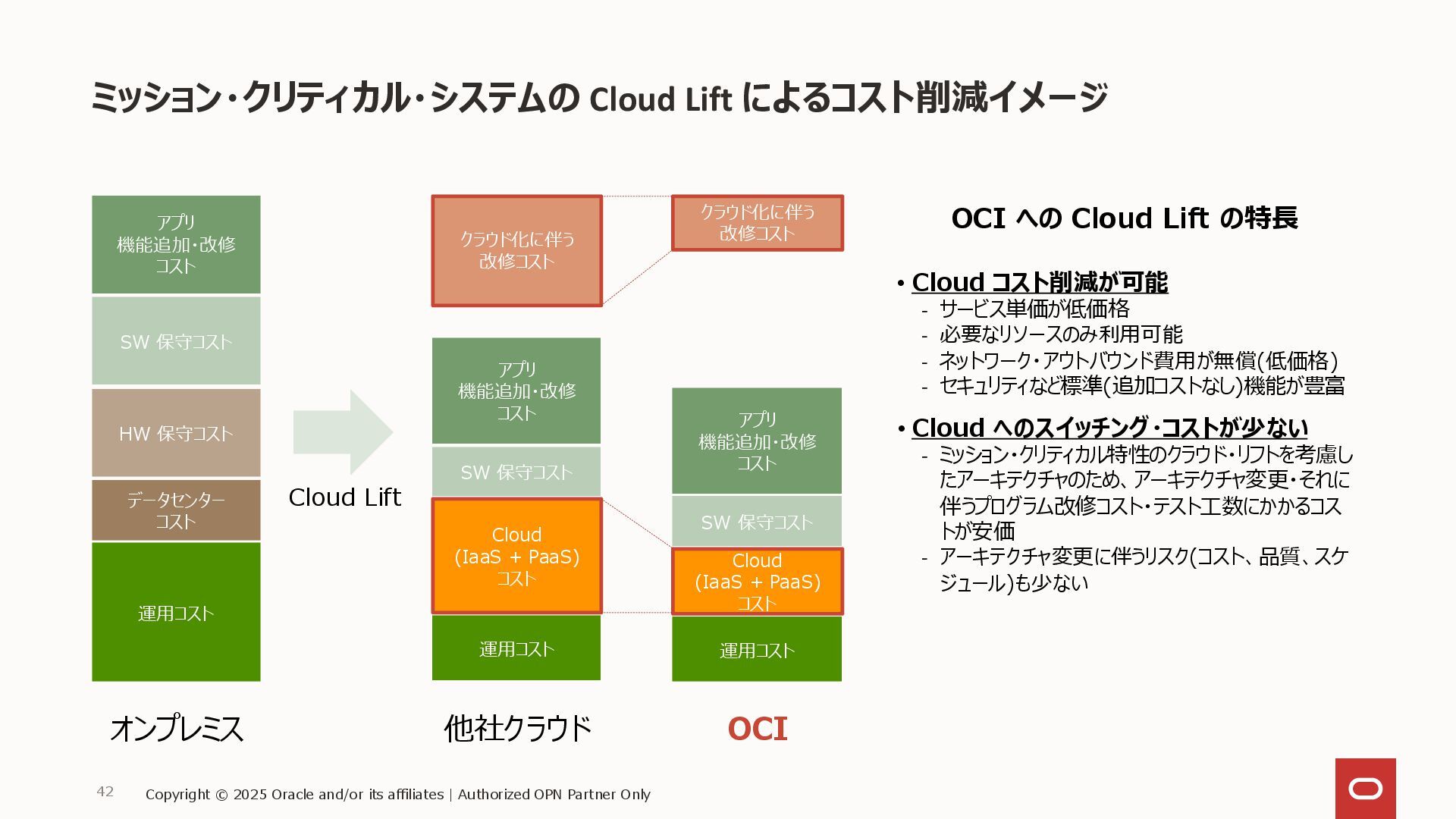 ミッション・クリティカル・システムの Cloud Lift によるコスト削減イメージ

アプリ
機能追加・改修
コスト

SW 保守コスト

HW 保守コスト

データセンター
コスト

運用コスト

オンプレミス

Cloud Lift

クラウド化に伴う
改修コスト

アプリ
機能追加・改修
コスト

SW 保守コスト

Cloud
(IaaS + PaaS)
コスト

運用コスト

他社クラウド

クラウド化に伴う
改修コスト

アプリ
機能追加・改修
コスト

SW 保守コスト

Cloud
(IaaS + PaaS)
コスト

運用コスト

OCI

OCI への Cloud Lift の特長

• Cloud コスト削減が可能
- サービス単価が低価格
- 必要なリソースのみ利用可能
- ネットワーク・アウトバウンド費用が無償(低価格)
- セキュリティなど標準(追加コストなし)機能が豊富

• Cloud へのスイッチング・コストが少ない
- ミッション・クリティカル特性のクラウド・リフトを考慮したアーキテクチャのため、アーキテクチャ変更・それに伴うプログラム改修コスト・テスト工数にかかるコストが安価
- アーキテクチャ変更に伴うリスク(コスト、品質、スケジュール)も少ない

42 Copyright © 2025 Oracle and/or its affiliates | Authorized OPN Partner Only